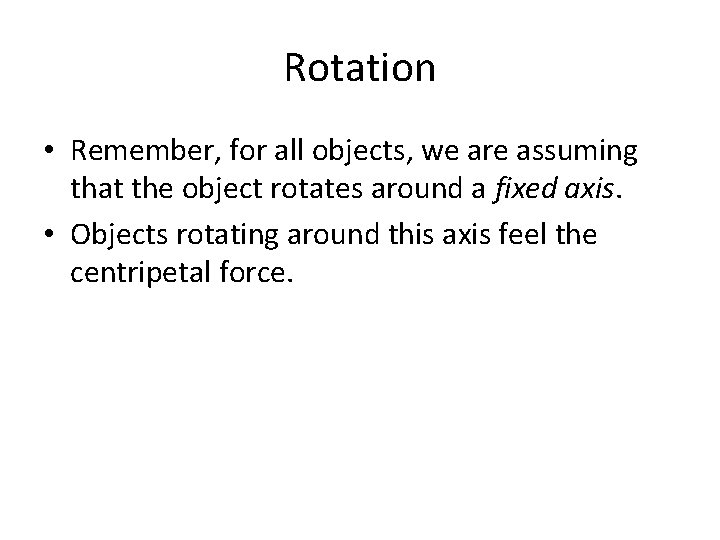 Rotation

• Remember, for all objects, we are assuming that the object rotates around a fixed axis.

• Objects rotating around this axis feel the centripetal force.